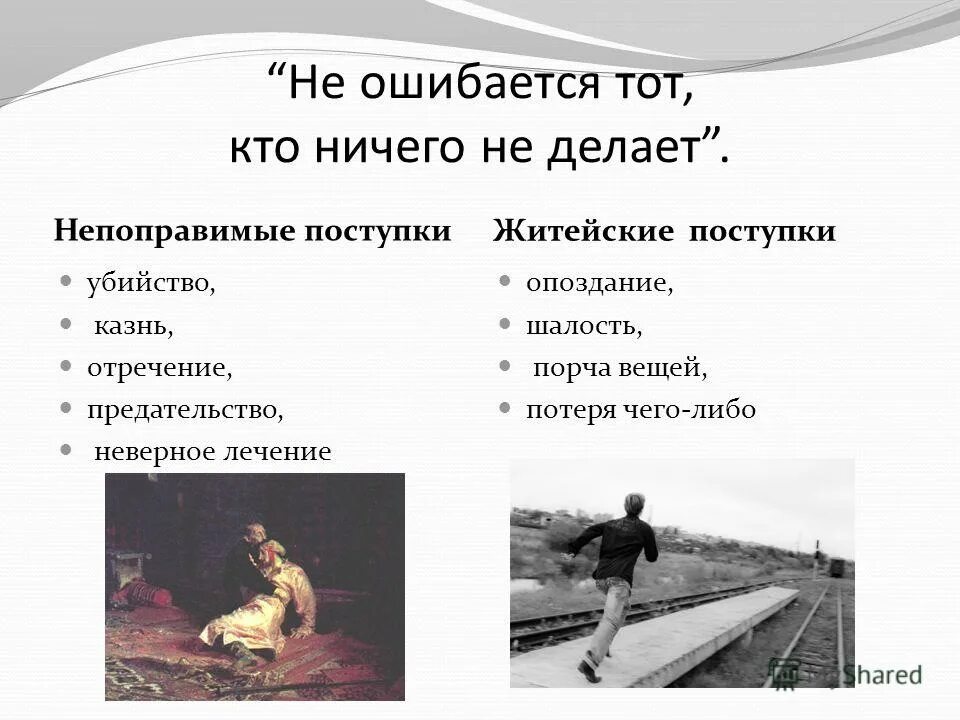 “Не ошибается тот, кто ничего не делает”.

Непоправимые поступки

- убийство,
- казнь,
- отречение,
- предательство,
- неверное лечение

Житейские поступки

- опоздание,
- шалость,
- порча вещей,
- потеря чего-либо

Shared